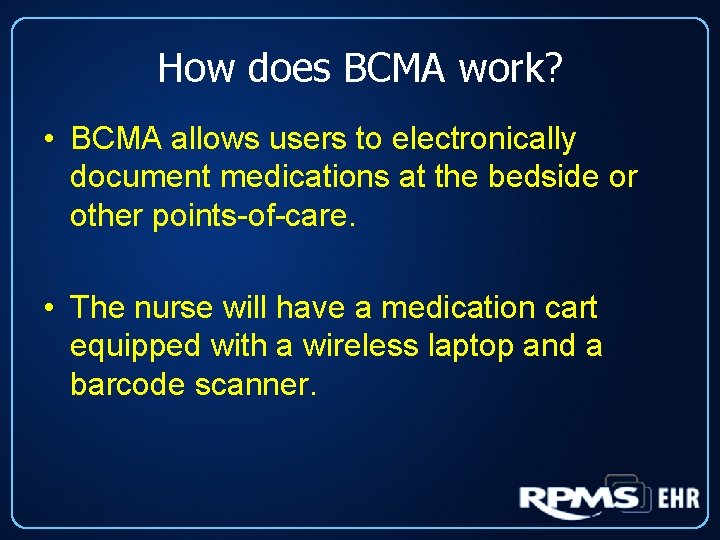 How does BCMA work?

• BCMA allows users to electronically document medications at the bedside or other points-of-care.

• The nurse will have a medication cart equipped with a wireless laptop and a barcode scanner.

RPMS EHR